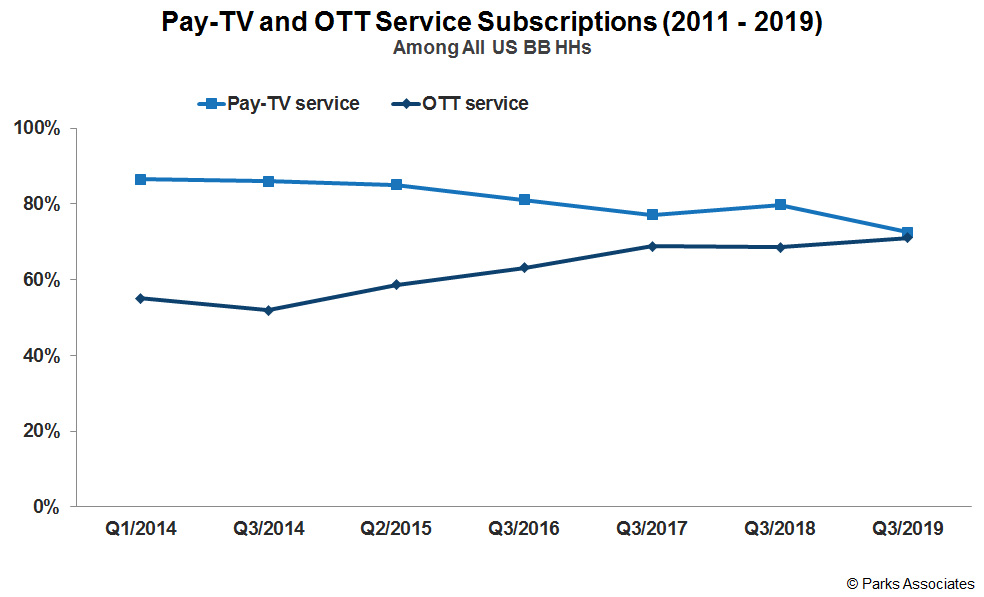 Pay-TV and OTT Service Subscriptions (2011 - 2019)
Among All US BB HHs

Pay-TV service
OTT service

100%
80%
60%
40%
20%
0%

Q1/2014
Q3/2014
Q2/2015
Q3/2016
Q3/2017
Q3/2018
Q3/2019

© Parks Associates